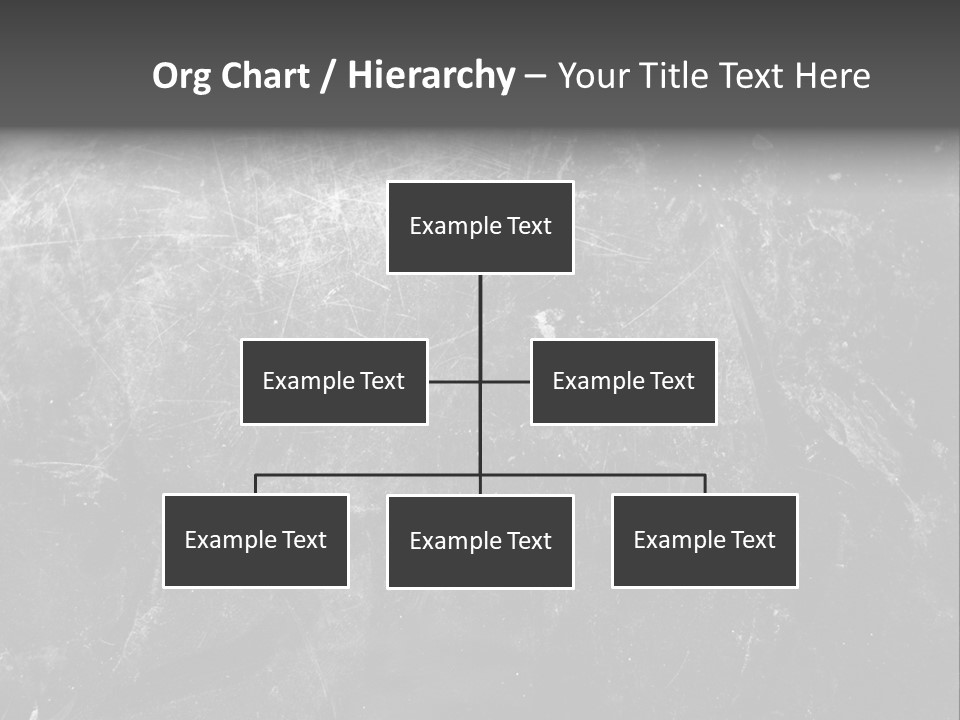 Org Chart / Hierarchy – Your Title Text Here

Example Text

Example Text

Example Text

Example Text

Example Text

Example Text